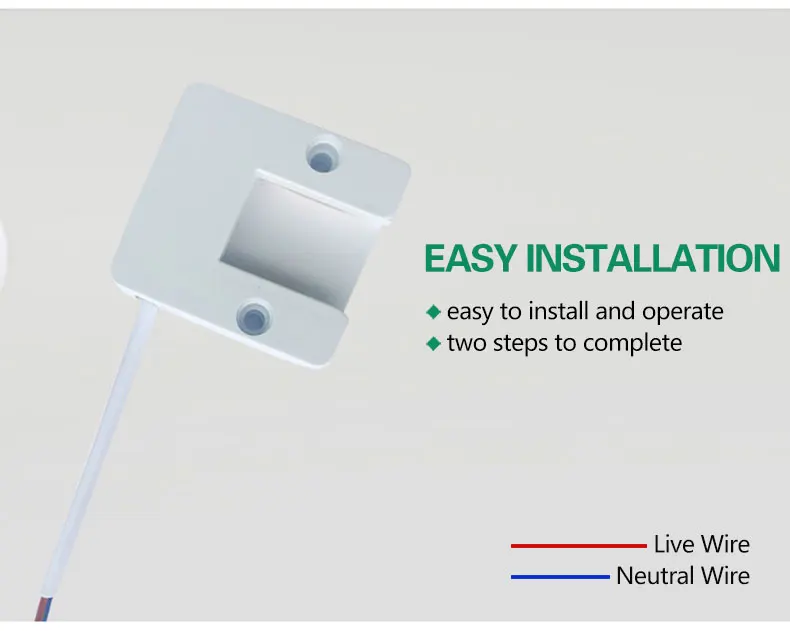 EASY INSTALLATION

◆ easy to install and operate
◆ two steps to complete

Live Wire
Neutral Wire